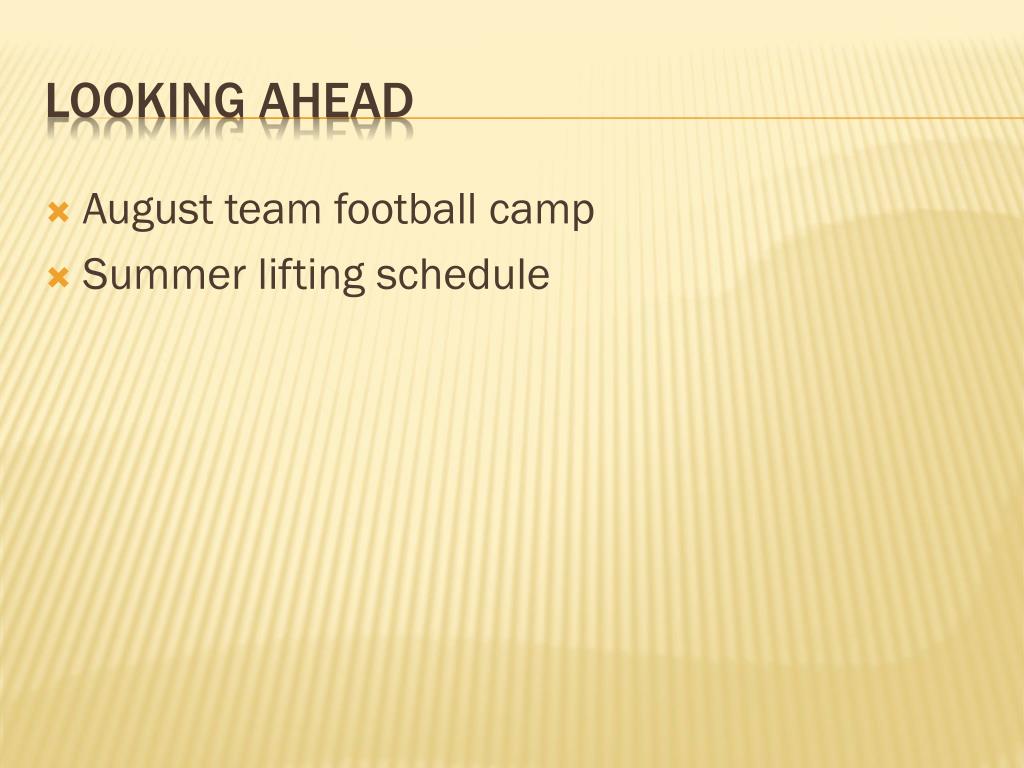 LOOKING AHEAD

August team football camp
Summer lifting schedule